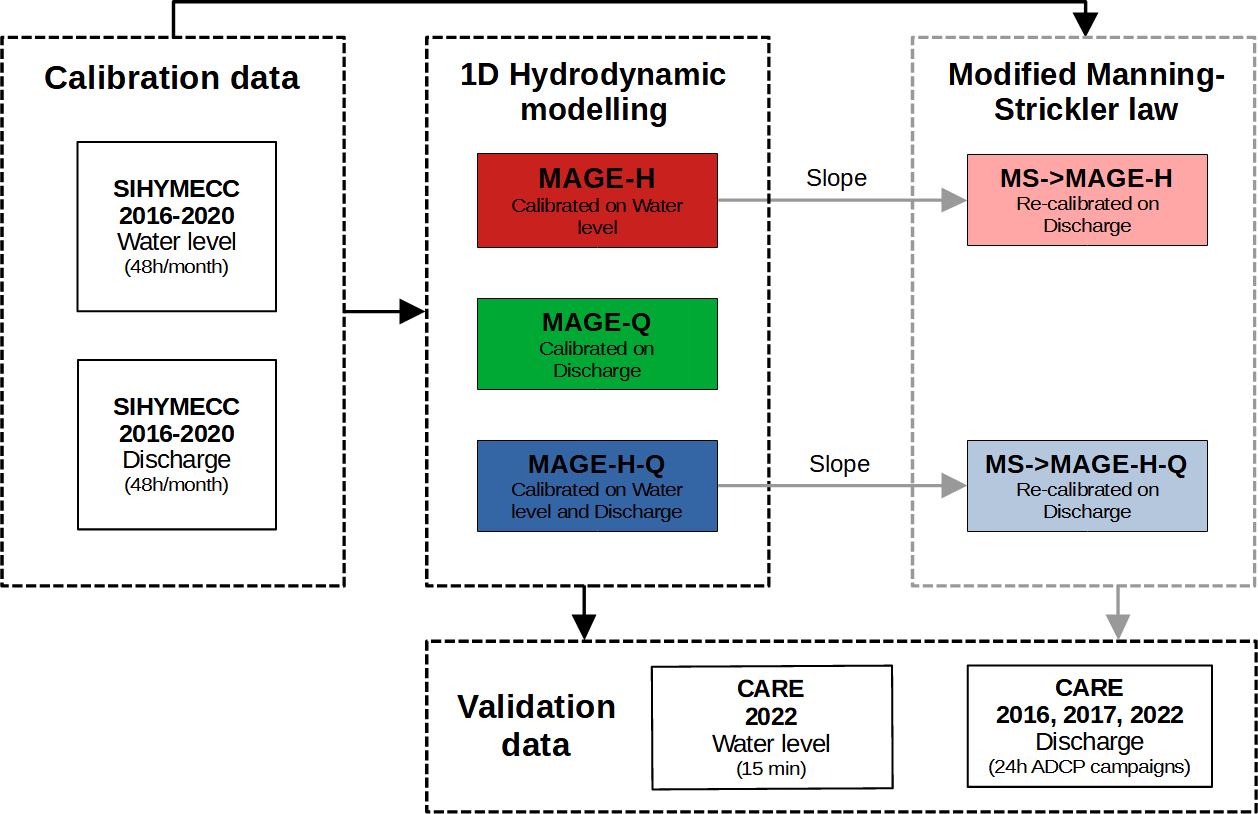 Calibration data

SIHYMECC
2016-2020
Water level
(48h/month)

SIHYMECC
2016-2020
Discharge
(48h/month)

1D Hydrodynamic modelling

MAGE-H
Calibrated on Water level

MAGE-Q
Calibrated on Discharge

MAGE-H-Q
Calibrated on Water level and Discharge

Slope

Slope

Modified Manning-Strickler law

MS->MAGE-H
Re-calibrated on Discharge

MS->MAGE-H-Q
Re-calibrated on Discharge

Validation data

CARE
2022
Water level
(15 min)

CARE
2016, 2017, 2022
Discharge
(24h ADCP campaigns)